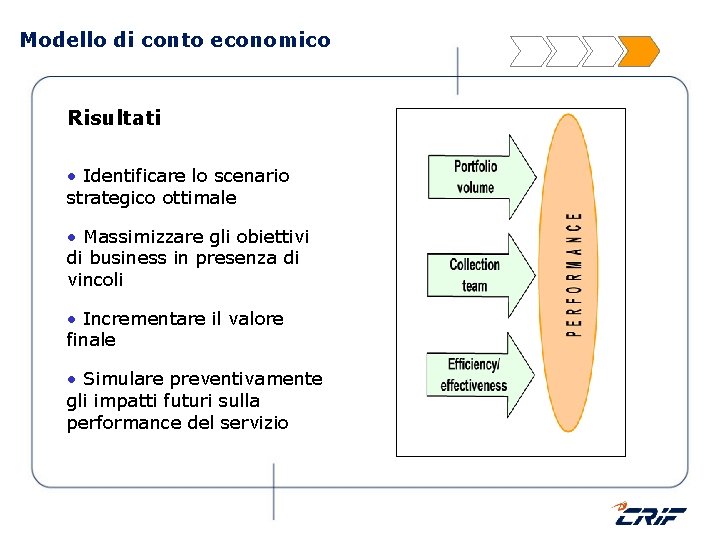 Modello di conto economico

Risultati

• Identificare lo scenario strategico ottimale

• Massimizzare gli obiettivi di business in presenza di vincoli

• Incrementare il valore finale

• Simulare preventivamente gli impatti futuri sulla performance del servizio

Portfolio volume

Collection team

Efficiency/ effectiveness

PERFORMANCE

CRIF